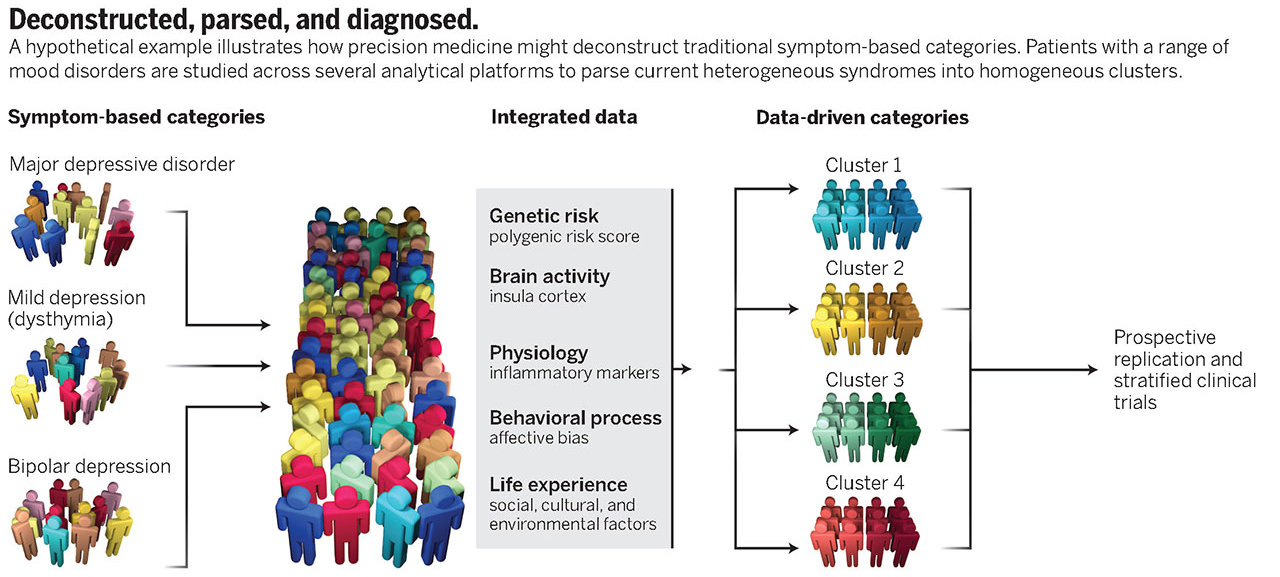 Deconstructed, parsed, and diagnosed.
A hypothetical example illustrates how precision medicine might deconstruct traditional symptom-based categories. Patients with a range of mood disorders are studied across several analytical platforms to parse current heterogeneous syndromes into homogeneous clusters.

Symptom-based categories

Major depressive disorder

Mild depression (dysthymia)

Bipolar depression

Integrated data

Genetic risk
polygenic risk score

Brain activity
insula cortex

Physiology
inflammatory markers

Behavioral process
affective bias

Life experience
social, cultural, and environmental factors

Data-driven categories

Cluster 1

Cluster 2

Cluster 3

Cluster 4

Prospective replication and stratified clinical trials